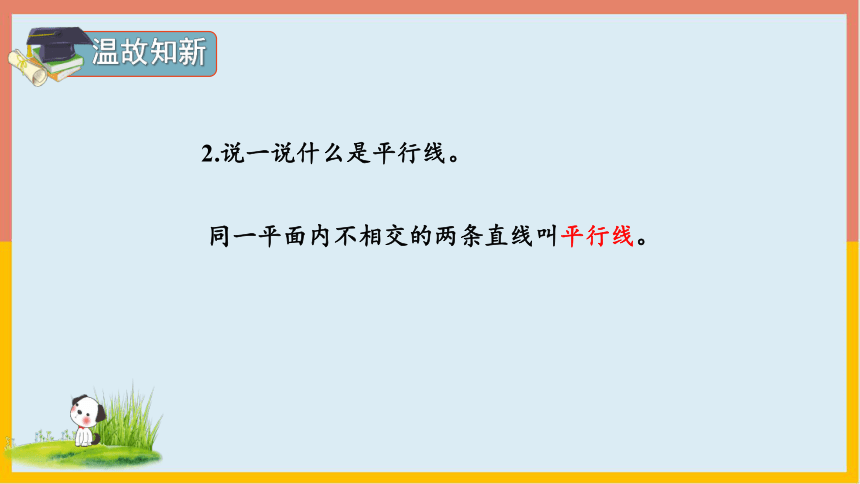 温故知新

2.说一说什么是平行线。

同一平面内不相交的两条直线叫平行线。